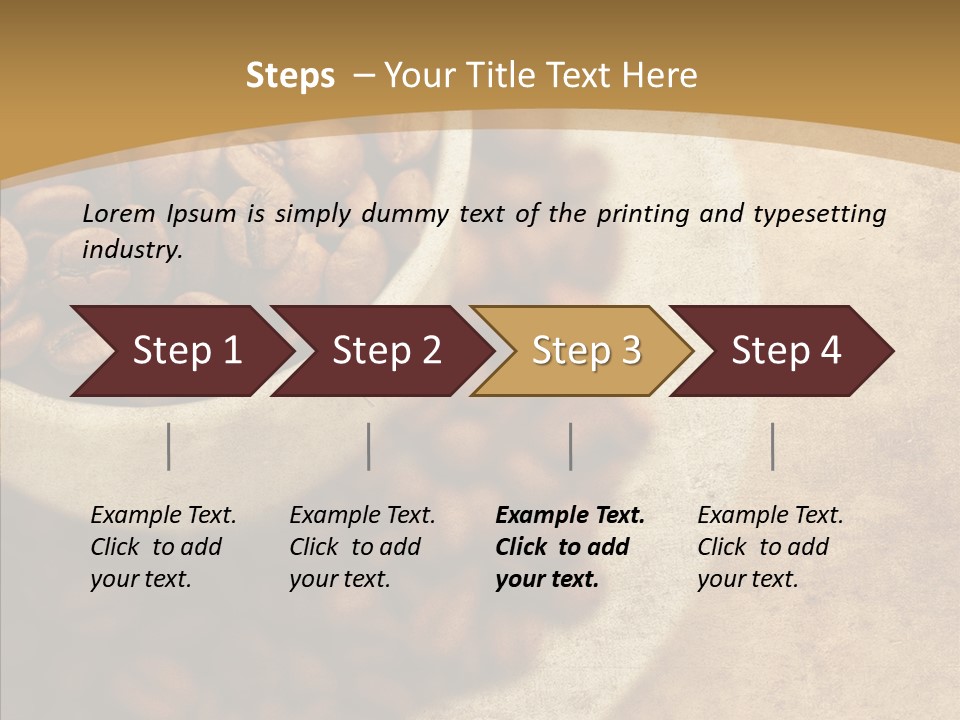 Steps – Your Title Text Here

Lorem Ipsum is simply dummy text of the printing and typesetting industry.

Step 1

Step 2

Step 3

Step 4

Example Text. Click to add your text.

Example Text. Click to add your text.

Example Text. Click to add your text.

Example Text. Click to add your text.